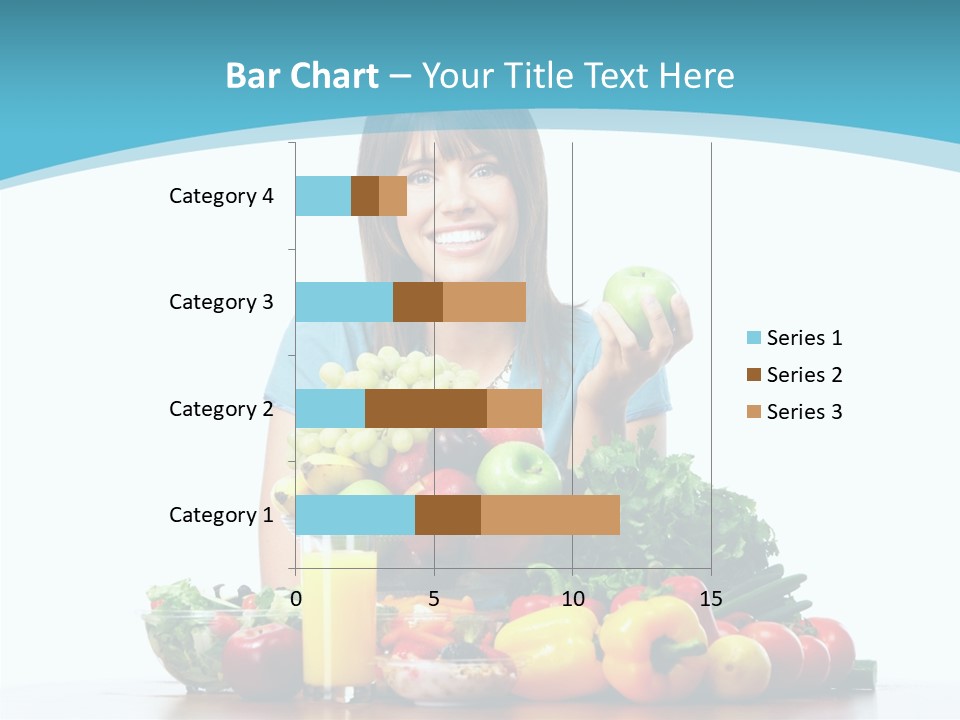 Bar Chart – Your Title Text Here

Category 4
Category 3
Category 2
Category 1

0
5
10
15

Series 1
Series 2
Series 3